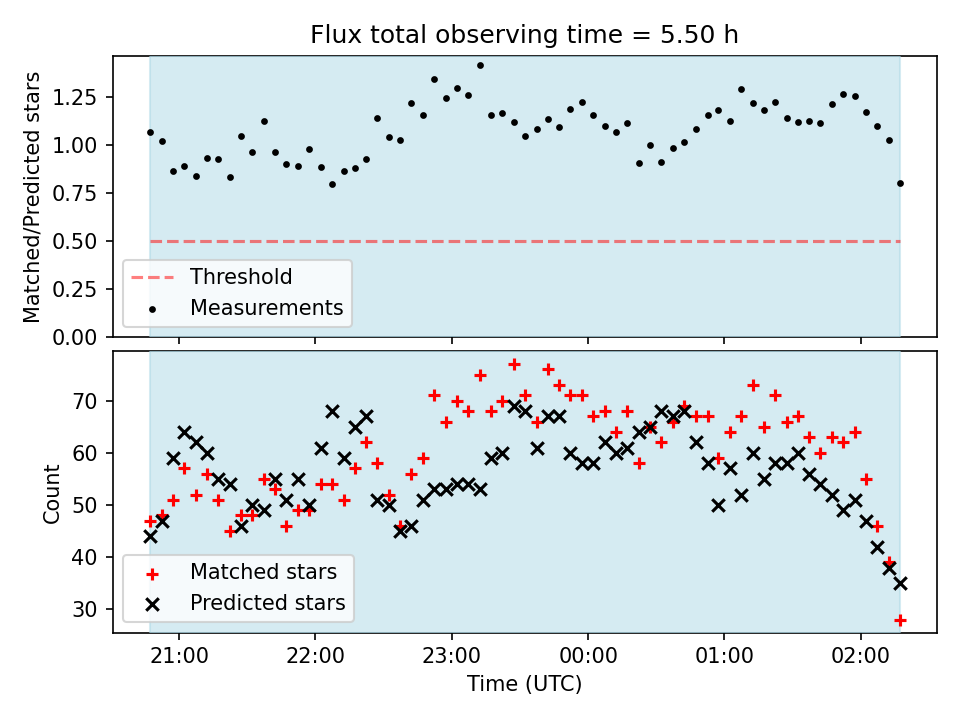 Flux total observing time = 5.50 h

Matched/Predicted stars

1.25
1.00
0.75
0.50
0.25
0.00

Threshold
Measurements

Count

70
60
50
40
30

Matched stars
Predicted stars

21:00
22:00
23:00
00:00
01:00
02:00

Time (UTC)